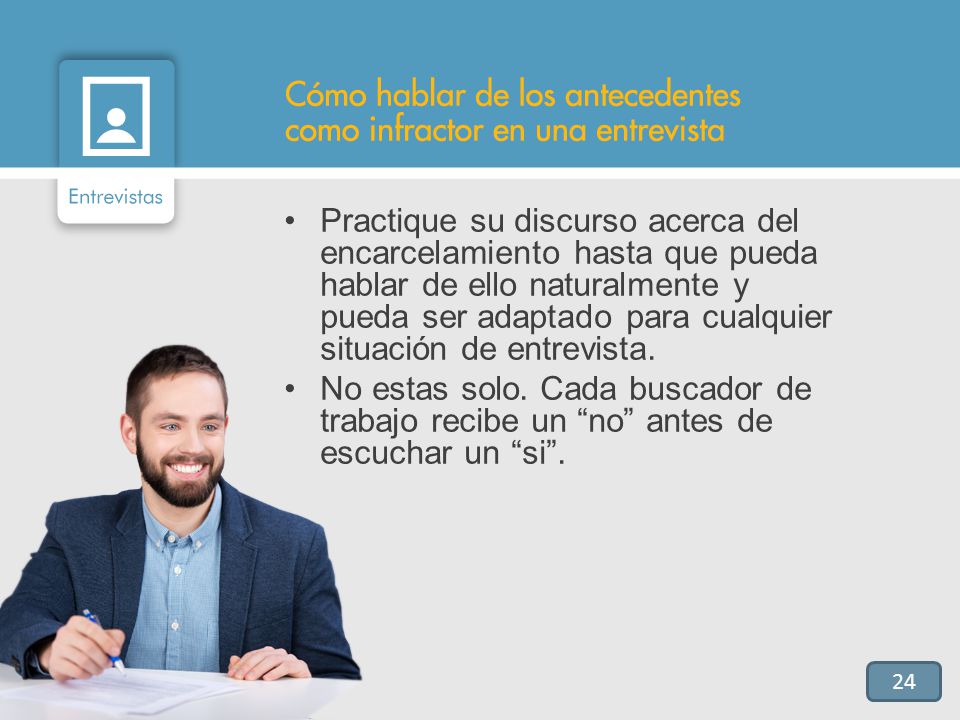 Entrevistas

Cómo hablar de los antecedentes como infractor en una entrevista

• Practique su discurso acerca del encarcelamiento hasta que pueda hablar de ello naturalmente y pueda ser adaptado para cualquier situación de entrevista.
• No estas solo. Cada buscador de trabajo recibe un “no” antes de escuchar un “si”.

24